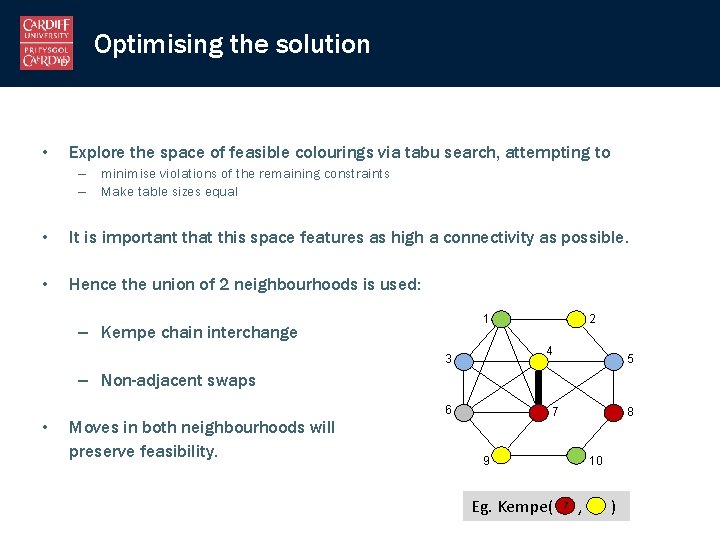 CARDIFF UNIVERSITY
PRIFYSGOL CAERDYDD

Optimising the solution

• Explore the space of feasible colourings via tabu search, attempting to
– minimise violations of the remaining constraints
– Make table sizes equal

• It is important that this space features as high a connectivity as possible.

• Hence the union of 2 neighbourhoods is used:

– Kempe chain interchange

– Non-adjacent swaps

• Moves in both neighbourhoods will preserve feasibility.

1 2 3 4 5 6 7 8 9 10

Eg. Kempe( 7 , )